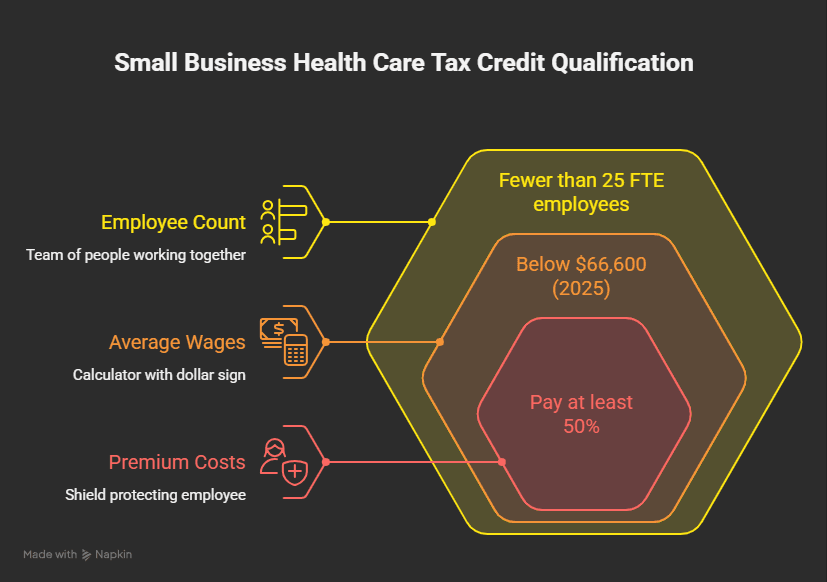 Small Business Health Care Tax Credit Qualification

Employee Count

Team of people working together

Average Wages

Calculator with dollar sign

Premium Costs

Shield protecting employee

Fewer than 25 FTE employees

Below $66,600 (2025)

Pay at least 50%

Made with Napkin